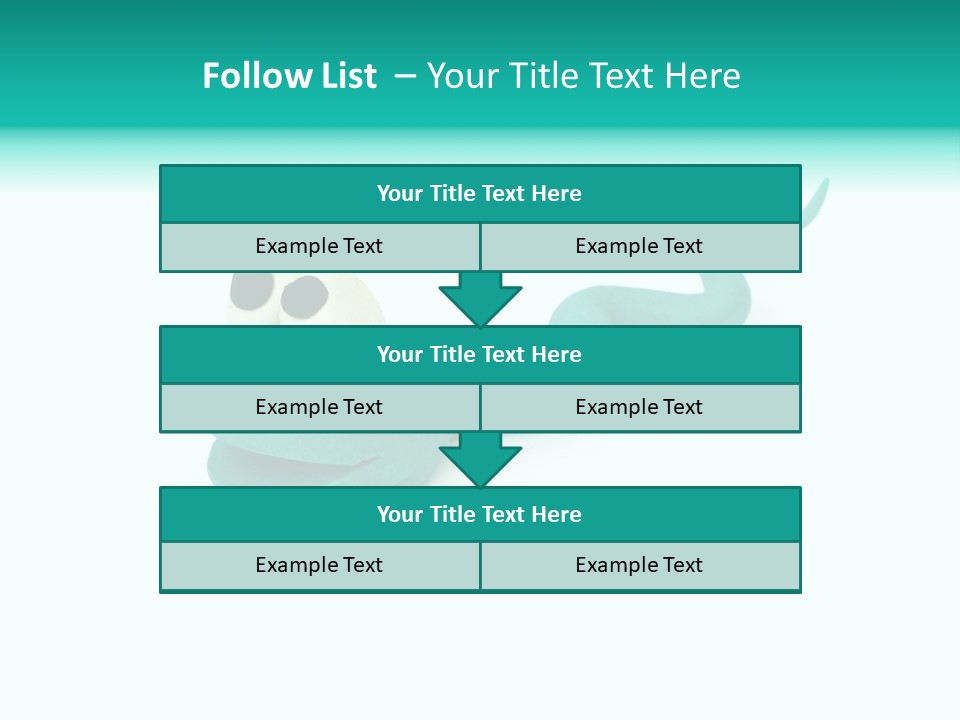 Follow List – Your Title Text Here

Your Title Text Here

Example Text Example Text

Your Title Text Here

Example Text Example Text

Your Title Text Here

Example Text Example Text